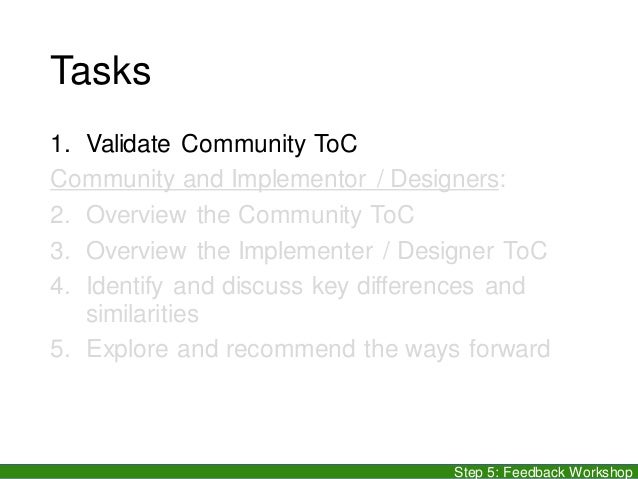 Tasks

1. Validate Community ToC

Community and Implementor / Designers:

2. Overview the Community ToC

3. Overview the Implementer / Designer ToC

4. Identify and discuss key differences and similarities

5. Explore and recommend the ways forward

Step 5: Feedback Workshop